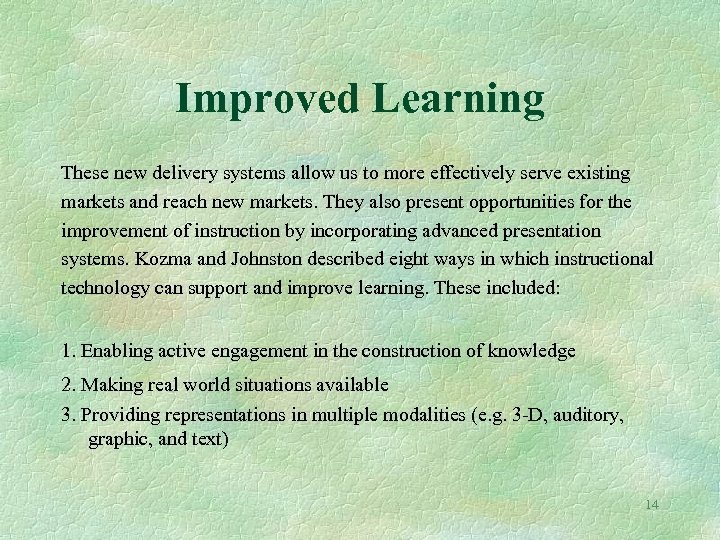 Improved Learning

These new delivery systems allow us to more effectively serve existing markets and reach new markets. They also present opportunities for the improvement of instruction by incorporating advanced presentation systems. Kozma and Johnston described eight ways in which instructional technology can support and improve learning. These included:

1. Enabling active engagement in the construction of knowledge

2. Making real world situations available

3. Providing representations in multiple modalities (e.g. 3-D, auditory, graphic, and text)

14